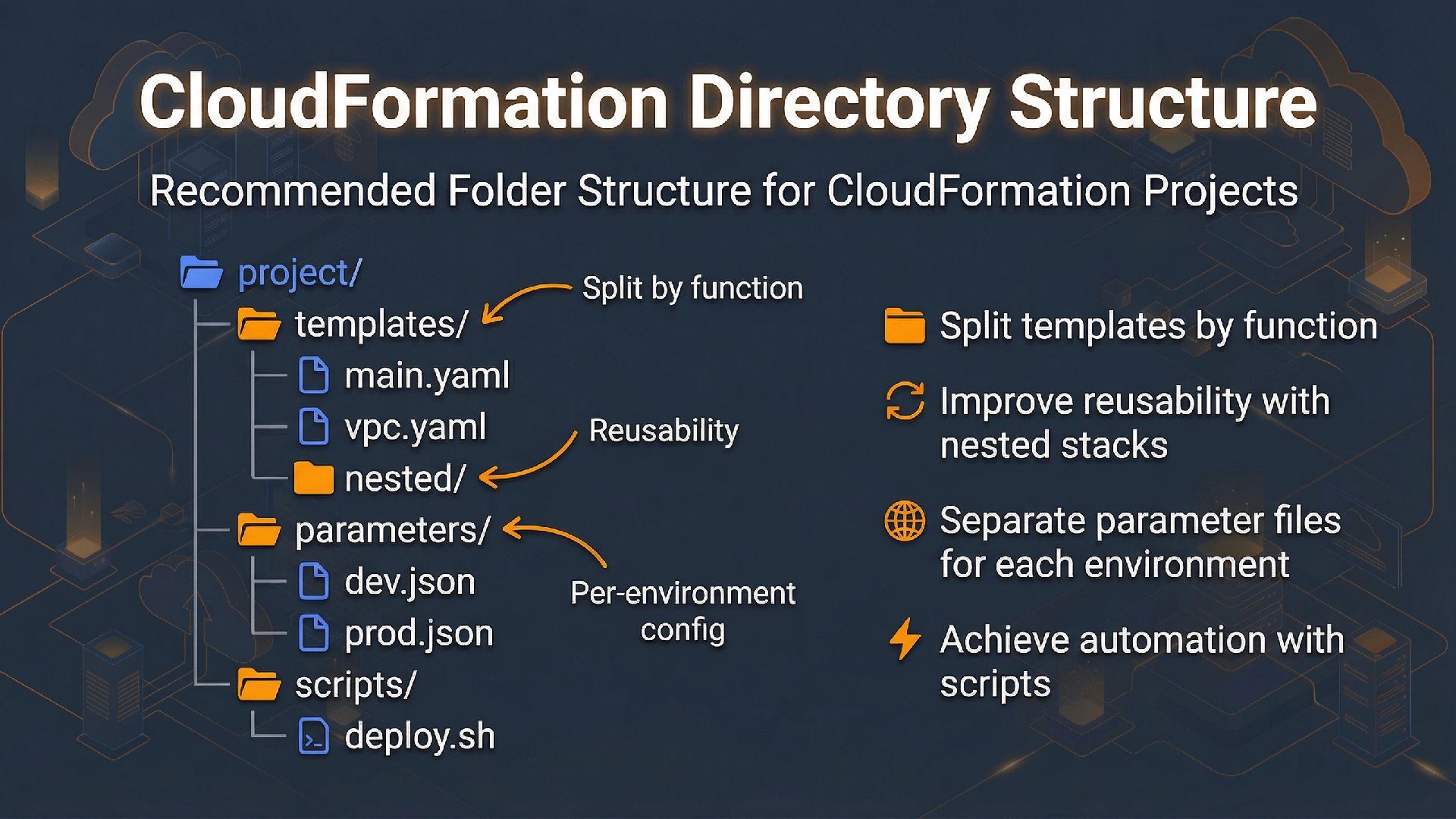 CloudFormation Directory Structure

Recommended Folder Structure for CloudFormation Projects

project/
templates/
main.yaml
vpc.yaml
nested/
parameters/
dev.json
prod.json
scripts/
deploy.sh

Split by function

Reusability

Per-environment config

Split templates by function

Improve reusability with nested stacks

Separate parameter files for each environment

Achieve automation with scripts